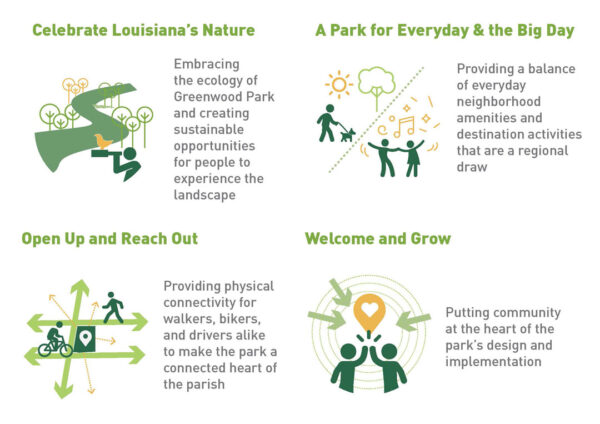 Celebrate Louisiana's Nature

Embracing the ecology of Greenwood Park and creating sustainable opportunities for people to experience the landscape

A Park for Everyday & the Big Day

Providing a balance of everyday neighborhood amenities and destination activities that are a regional draw

Open Up and Reach Out

Providing physical connectivity for walkers, bikers, and drivers alike to make the park a connected heart of the parish

Welcome and Grow

Putting community at the heart of the park's design and implementation